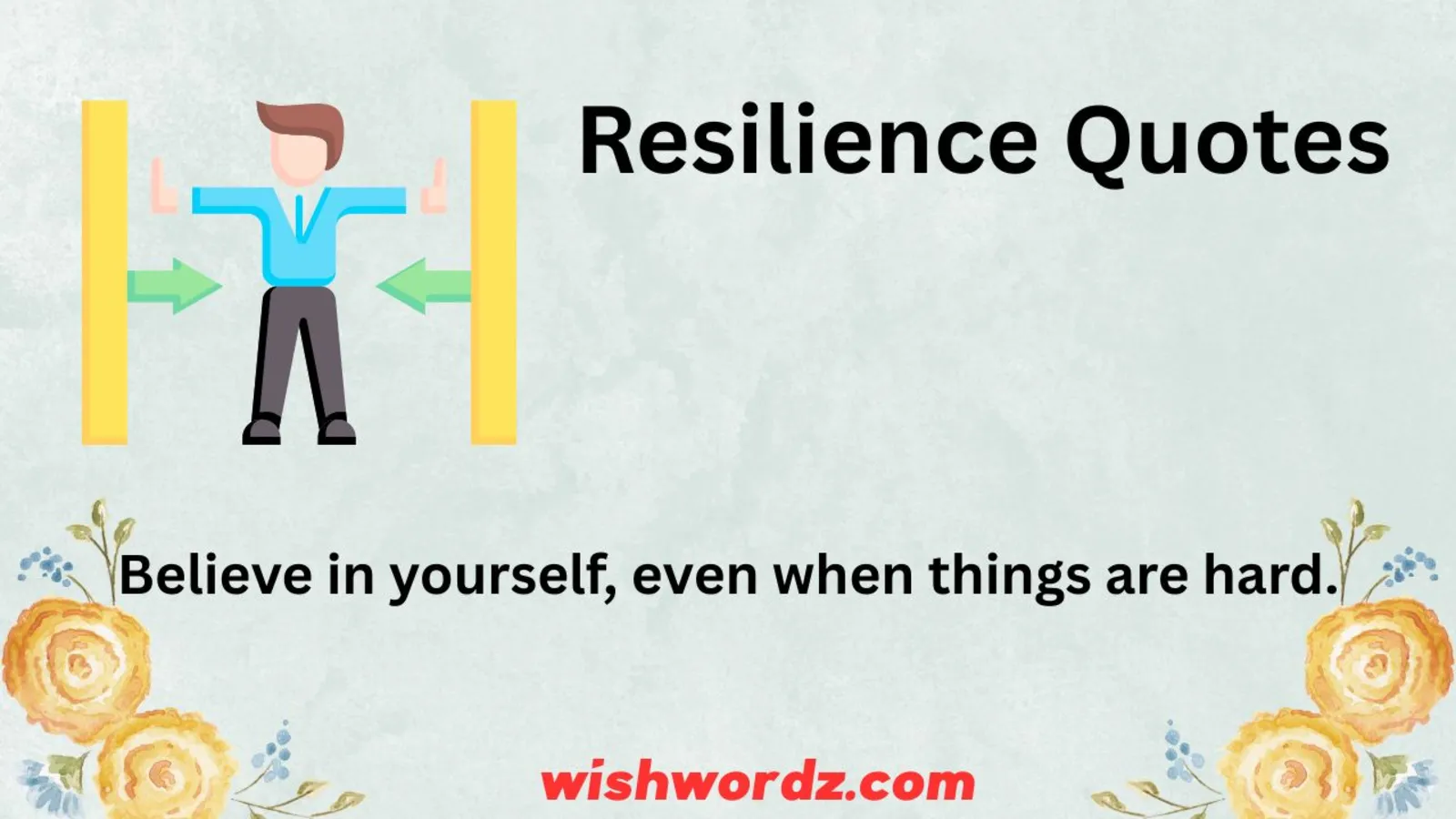 Resilience Quotes

Believe in yourself, even when things are hard.

wishwordz.com